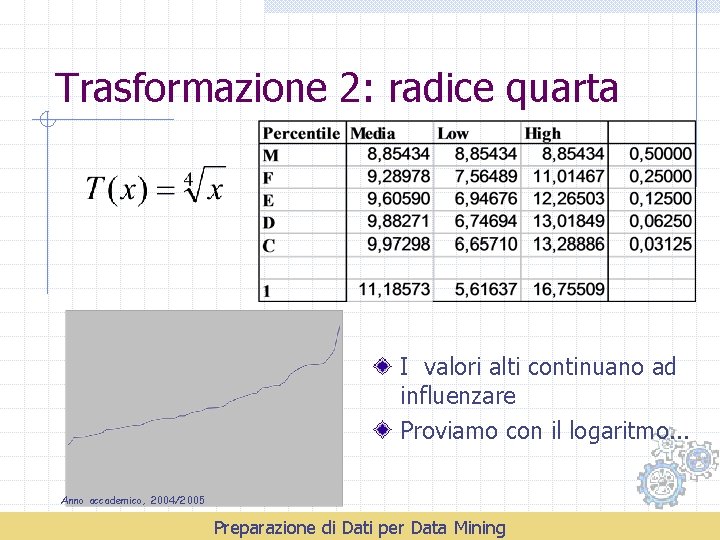 Trasformazione 2: radice quarta

$T(x) = \sqrt[4]{x}$

| Percentile | Media | Low | High | |
|---|---|---|---|---|
| M | 8,85434 | 8,85434 | 8,85434 | 0,50000 |
| F | 9,28978 | 7,56489 | 11,01467 | 0,25000 |
| E | 9,60590 | 6,94676 | 12,26503 | 0,12500 |
| D | 9,88271 | 6,74694 | 13,01849 | 0,06250 |
| C | 9,97298 | 6,65710 | 13,28886 | 0,03125 |
| | | | | |
| 1 | 11,18573 | 5,61637 | 16,75509 | |

I valori alti continuano ad influenzare

Proviamo con il logaritmo...

Anno accademico, 2004/2005

Preparazione di Dati per Data Mining